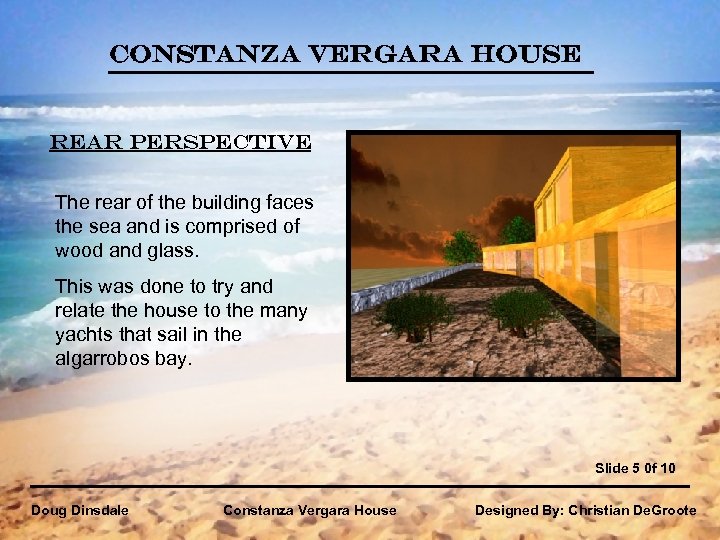 CONSTANZA VERGARA HOUSE

REAR PERSPECTIVE

The rear of the building faces the sea and is comprised of wood and glass.

This was done to try and relate the house to the many yachts that sail in the algarrobos bay.

Slide 5 0f 10

Doug Dinsdale

Constanza Vergara House

Designed By: Christian DeGroote